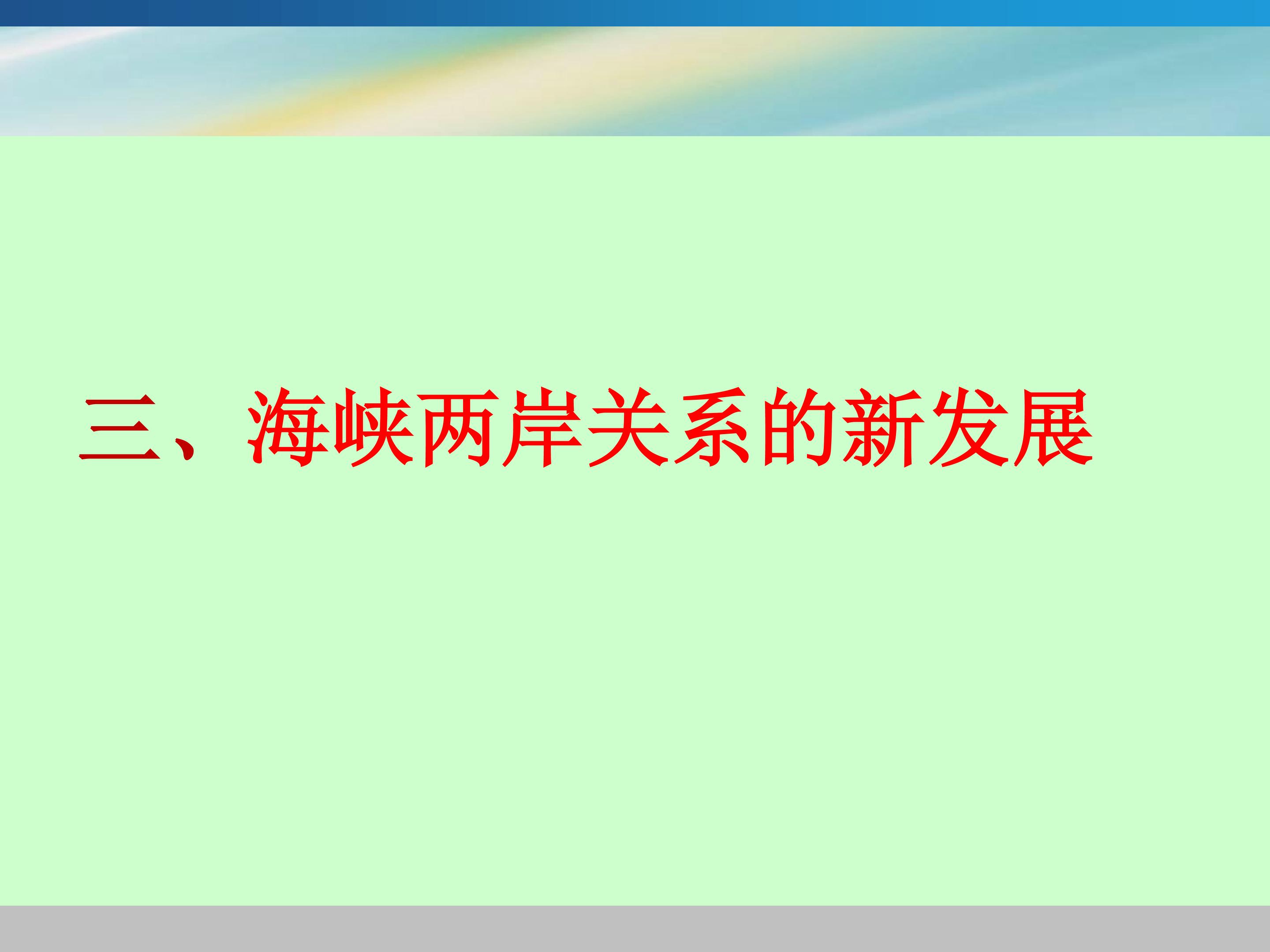 三、海峡两岸关系的新发展